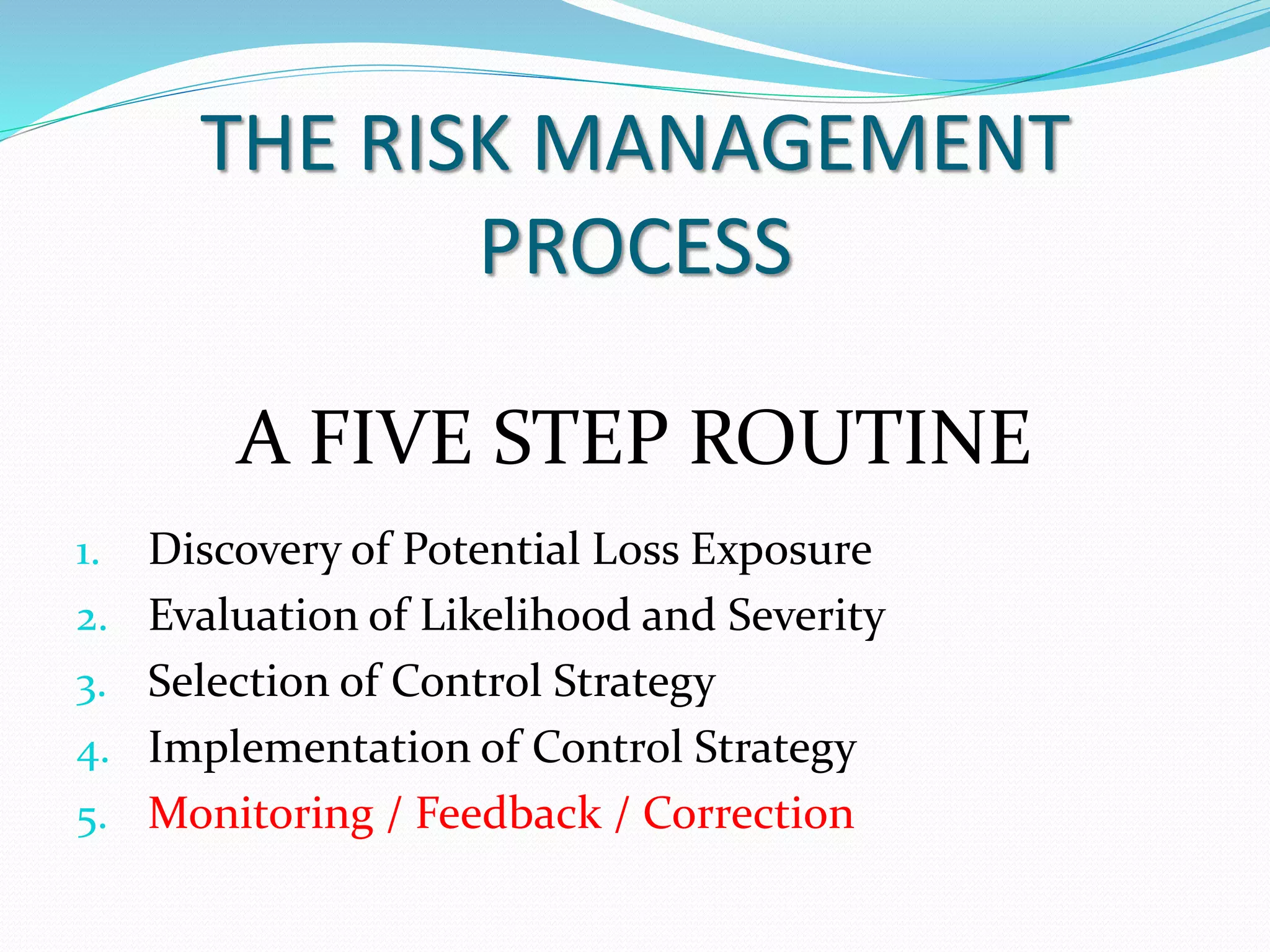 THE RISK MANAGEMENT PROCESS

A FIVE STEP ROUTINE

1. Discovery of Potential Loss Exposure
2. Evaluation of Likelihood and Severity
3. Selection of Control Strategy
4. Implementation of Control Strategy
5. Monitoring / Feedback / Correction